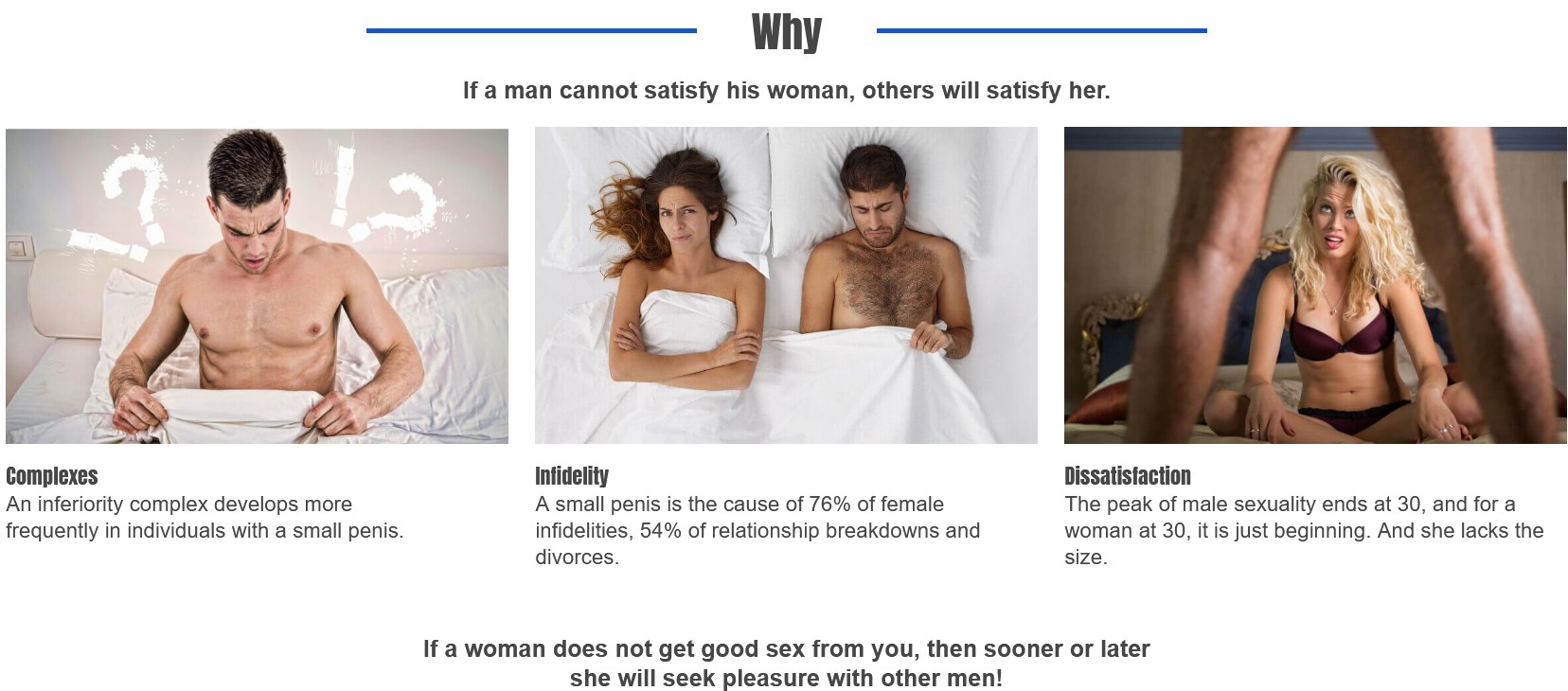 Why

If a man cannot satisfy his woman, others will satisfy her.

Complexes
An inferiority complex develops more frequently in individuals with a small penis.

Infidelity
A small penis is the cause of 76% of female infidelities, 54% of relationship breakdowns and divorces.

Dissatisfaction
The peak of male sexuality ends at 30, and for a woman at 30, it is just beginning. And she lacks the size.

If a woman does not get good sex from you, then sooner or later she will seek pleasure with other men!